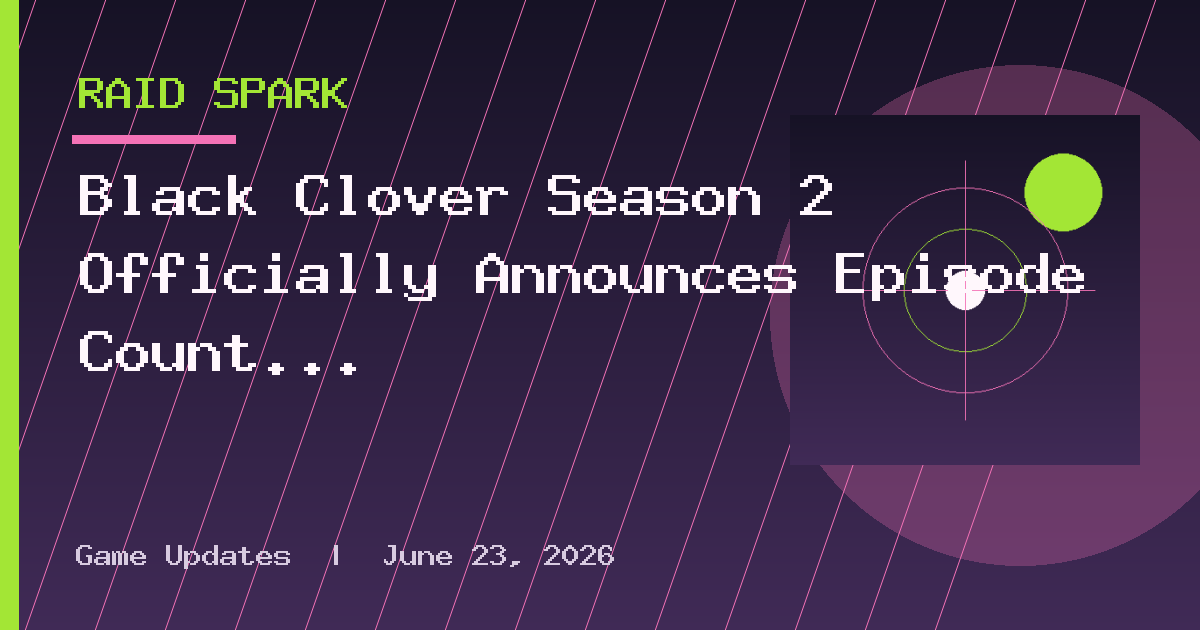 RAID SPARK

Black Clover Season 2 Officially Announces Episode Count...

Game Updates | June 23, 2026